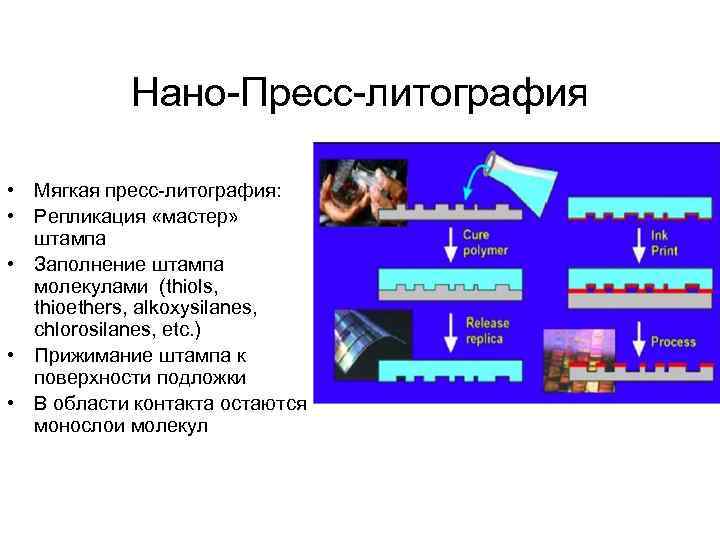 Нано-Пресс-литография

• Мягкая пресс-литография:
• Репликация «мастер» штампа
• Заполнение штампа молекулами (thiols, thioethers, alkoxysilanes, chlorosilanes, etc.)
• Прижимание штампа к поверхности подложки
• В области контакта остаются монослои молекул

Cure polymer

Release replica

Ink Print

Process